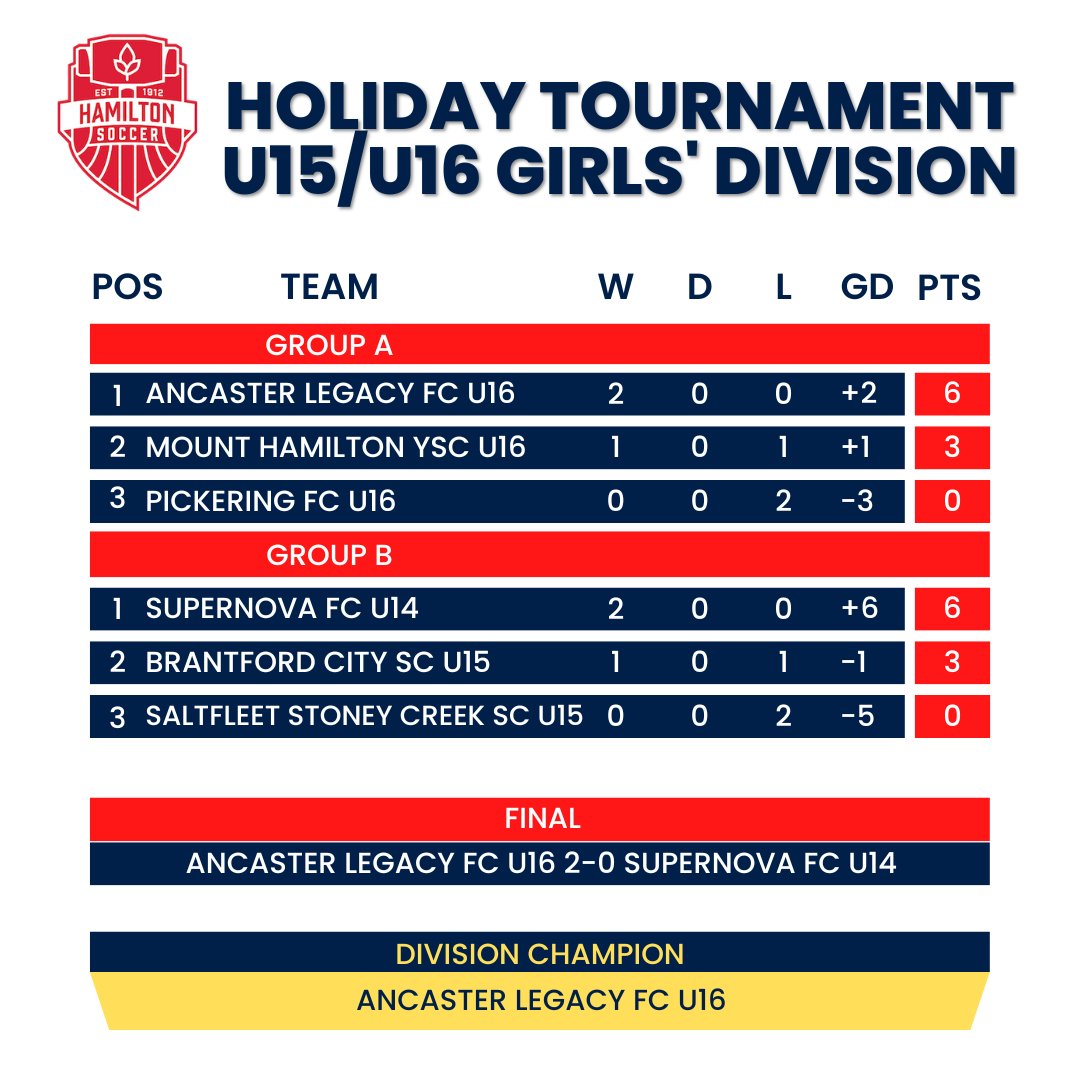 EST 1912
HAMILTON
SOCCER

HOLIDAY TOURNAMENT
U15/U16 GIRLS' DIVISION

| POS | TEAM | W | D | L | GD | PTS |
|---|---|---|---|---|---|---|
| | GROUP A | | | | | |
| 1 | ANCASTER LEGACY FC U16 | 2 | 0 | 0 | +2 | 6 |
| 2 | MOUNT HAMILTON YSC U16 | 1 | 0 | 1 | +1 | 3 |
| 3 | PICKERING FC U16 | 0 | 0 | 2 | -3 | 0 |
| | GROUP B | | | | | |
| 1 | SUPERNOVA FC U14 | 2 | 0 | 0 | +6 | 6 |
| 2 | BRANTFORD CITY SC U15 | 1 | 0 | 1 | -1 | 3 |
| 3 | SALTFLEET STONEY CREEK SC U15 | 0 | 0 | 2 | -5 | 0 |

FINAL
ANCASTER LEGACY FC U16 2-0 SUPERNOVA FC U14

DIVISION CHAMPION
ANCASTER LEGACY FC U16